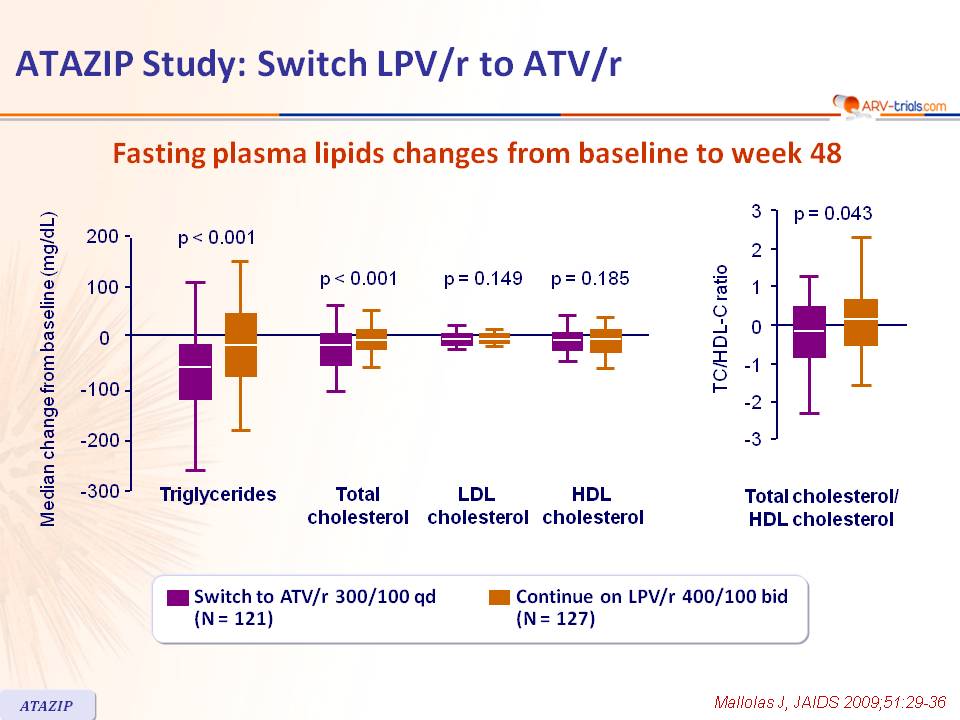 ATAZIP Study: Switch LPV/r to ATV/r

ARV-trials.com

Fasting plasma lipids changes from baseline to week 48

Median change from baseline (mg/dL)

200
100
0
-100
-200
-300

p < 0.001
p < 0.001
p = 0.149
p = 0.185

Triglycerides
Total cholesterol
LDL cholesterol
HDL cholesterol

TC/HDL-C ratio

3
2
1
0
-1
-2
-3

p = 0.043

Total cholesterol/ HDL cholesterol

Switch to ATV/r 300/100 qd (N = 121)
Continue on LPV/r 400/100 bid (N = 127)

ATAZIP

Mallolas J, JAIDS 2009;51:29-36